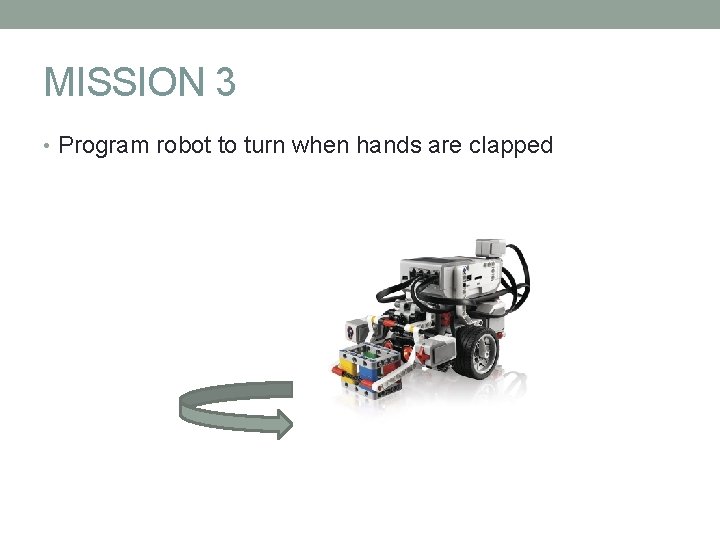 MISSION 3

• Program robot to turn when hands are clapped